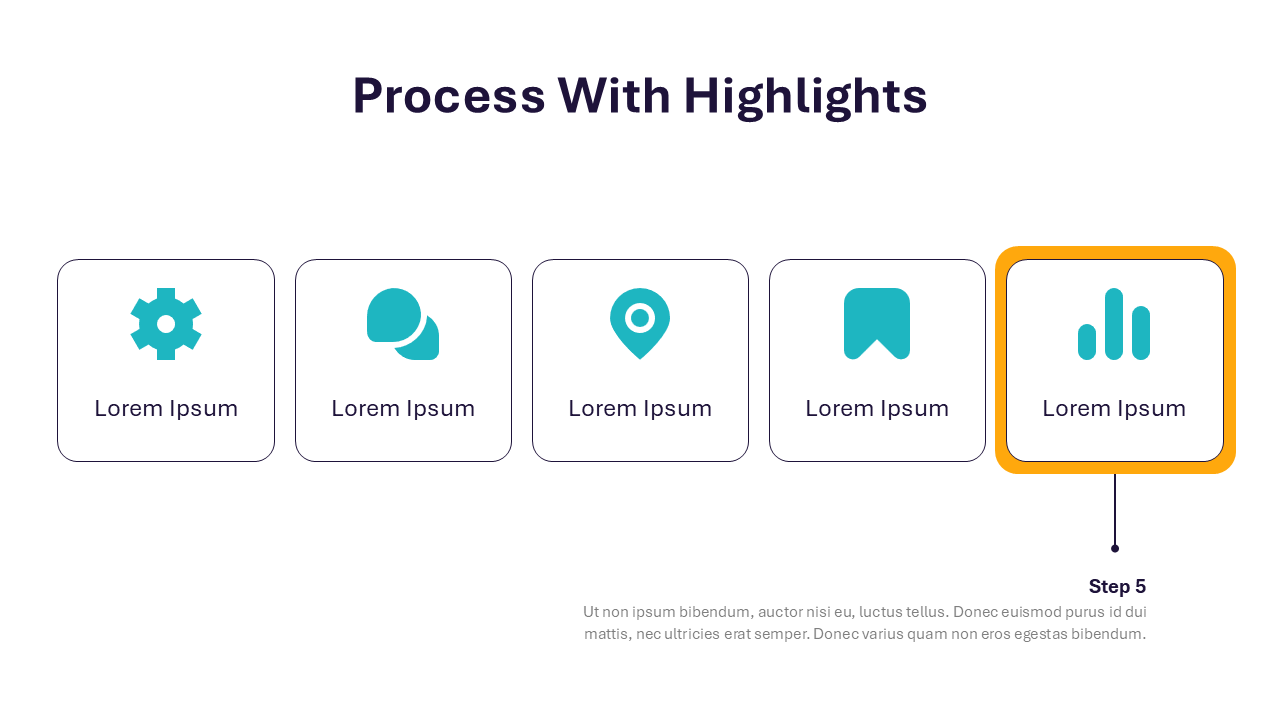 Process With Highlights

Lorem Ipsum

Lorem Ipsum

Lorem Ipsum

Lorem Ipsum

Lorem Ipsum

Step 5

Ut non ipsum bibendum, auctor nisi eu, luctus tellus. Donec euismod purus id dui mattis, nec ultricies erat semper. Donec varius quam non eros egestas bibendum.